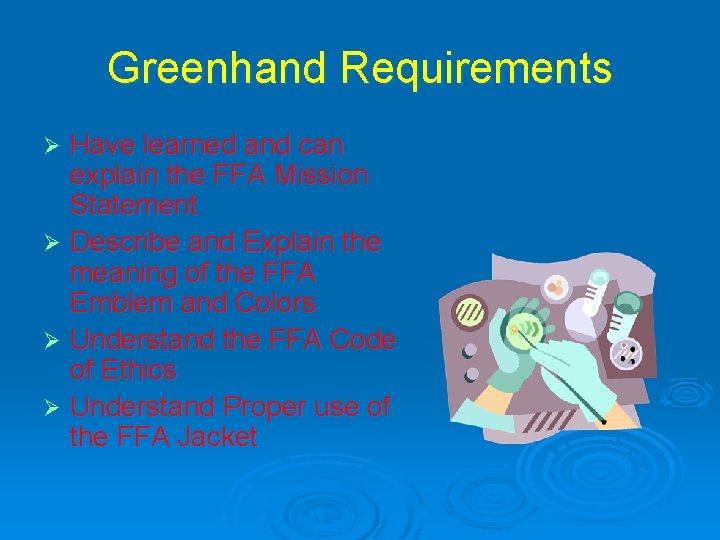 Greenhand Requirements

➢ Have learned and can explain the FFA Mission Statement
➢ Describe and Explain the meaning of the FFA Emblem and Colors
➢ Understand the FFA Code of Ethics
➢ Understand Proper use of the FFA Jacket